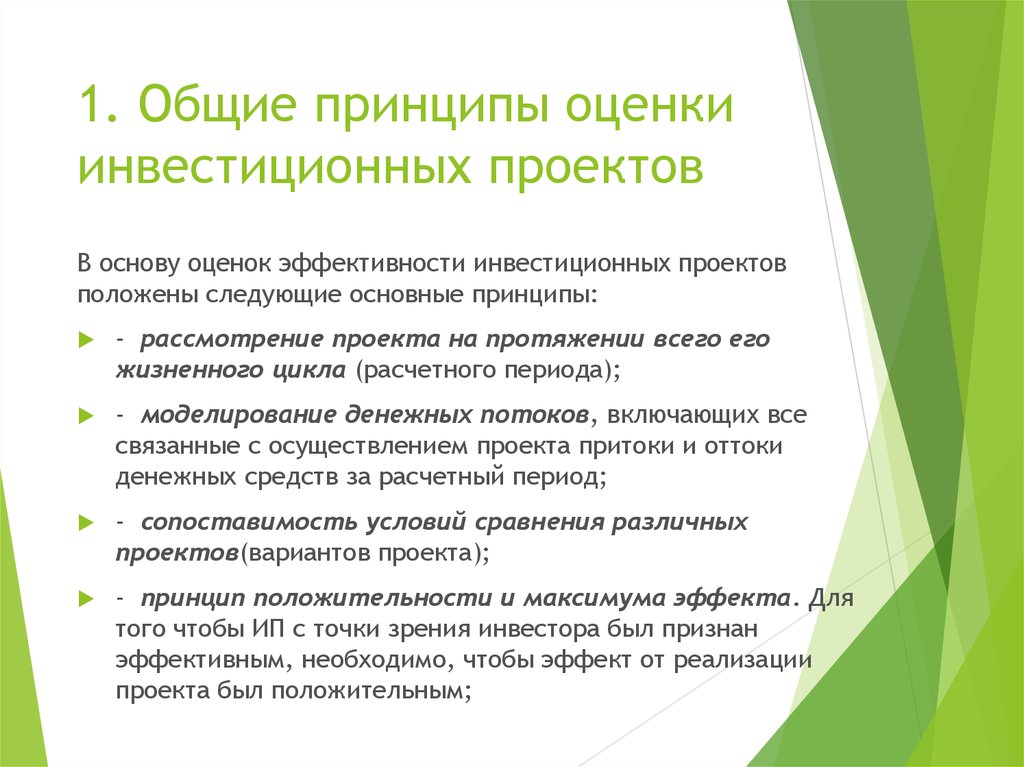 1. Общие принципы оценки инвестиционных проектов

В основу оценок эффективности инвестиционных проектов положены следующие основные принципы:

- рассмотрение проекта на протяжении всего его жизненного цикла (расчетного периода);

- моделирование денежных потоков, включающих все связанные с осуществлением проекта притоки и оттоки денежных средств за расчетный период;

- сопоставимость условий сравнения различных проектов(вариантов проекта);

- принцип положительности и максимума эффекта. Для того чтобы ИП с точки зрения инвестора был признан эффективным, необходимо, чтобы эффект от реализации проекта был положительным;